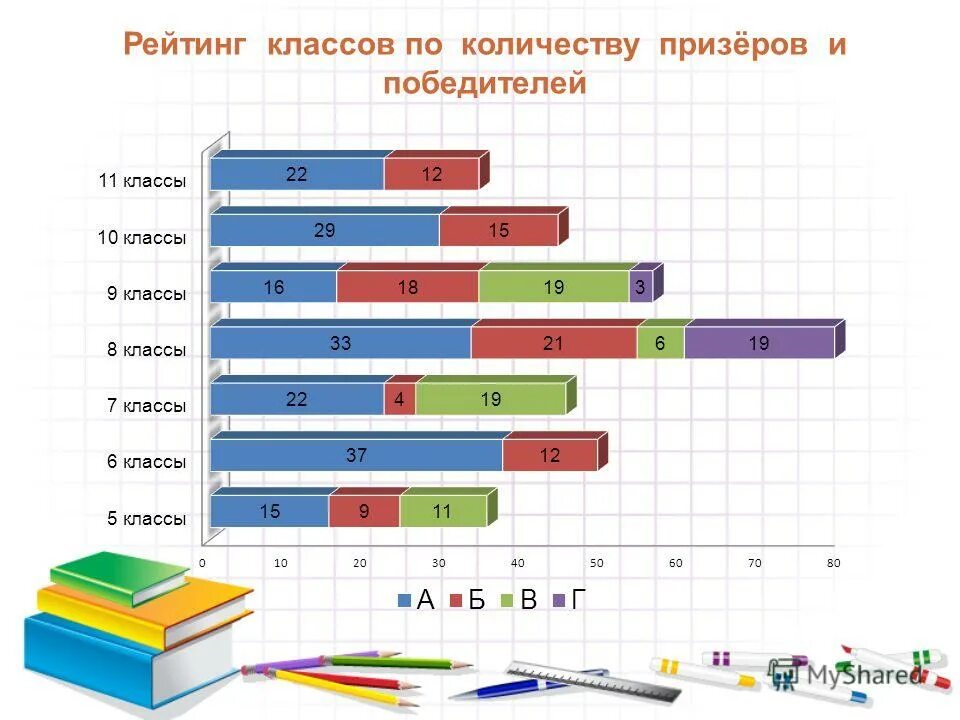 Рейтинг классов по количеству призёров и победителей

11 классы 22 12
10 классы 29 15
9 классы 16 18 19 3
8 классы 33 21 6 19
7 классы 22 4 19
6 классы 37 12
5 классы 15 9 11

0 10 20 30 40 50 60 70 80

А Б В Г

MyShared